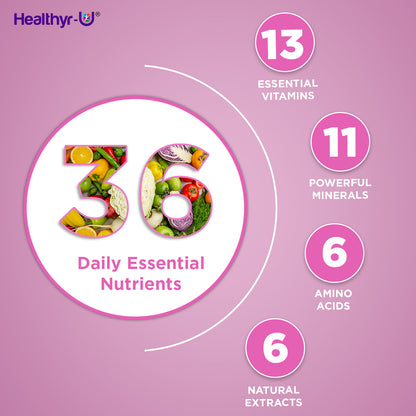 Healthyr-U®

36

Daily Essential Nutrients

13

ESSENTIAL VITAMINS

11

POWERFUL MINERALS

6

AMINO ACIDS

6

NATURAL EXTRACTS